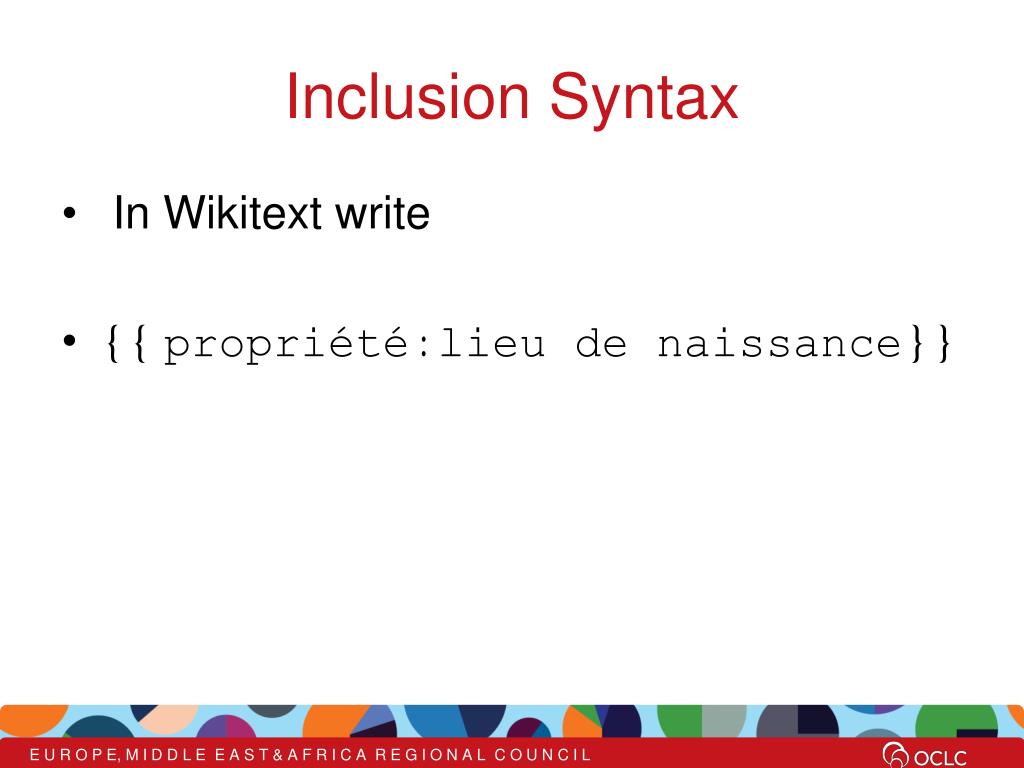 Inclusion Syntax

• In Wikitext write

• {{propriété:lieu de naissance}}

EUROPE, MIDDLE EAST & AFRICA REGIONAL COUNCIL

OCLC